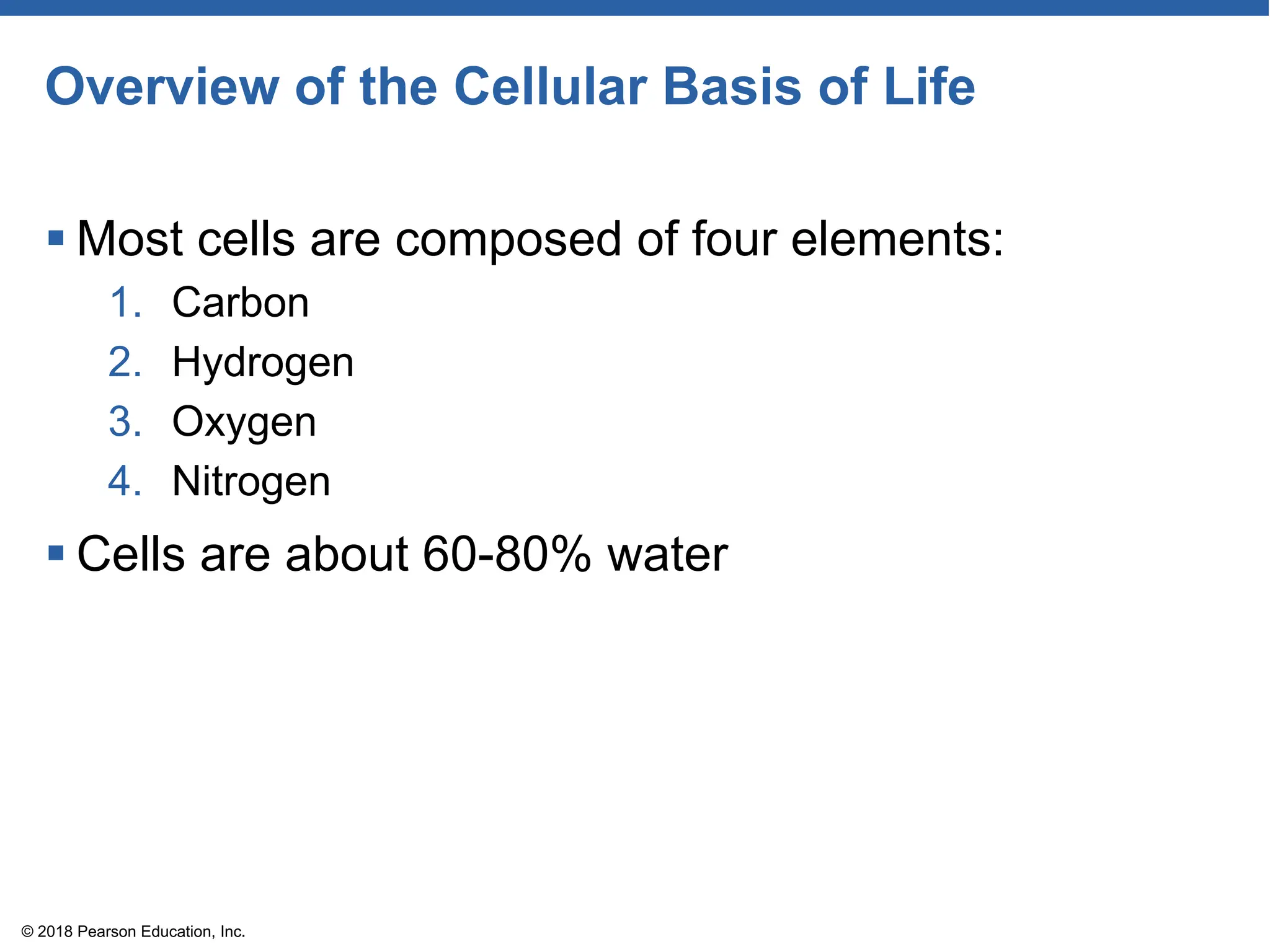 Overview of the Cellular Basis of Life

▪ Most cells are composed of four elements:
1. Carbon
2. Hydrogen
3. Oxygen
4. Nitrogen

▪ Cells are about 60-80% water

© 2018 Pearson Education, Inc.